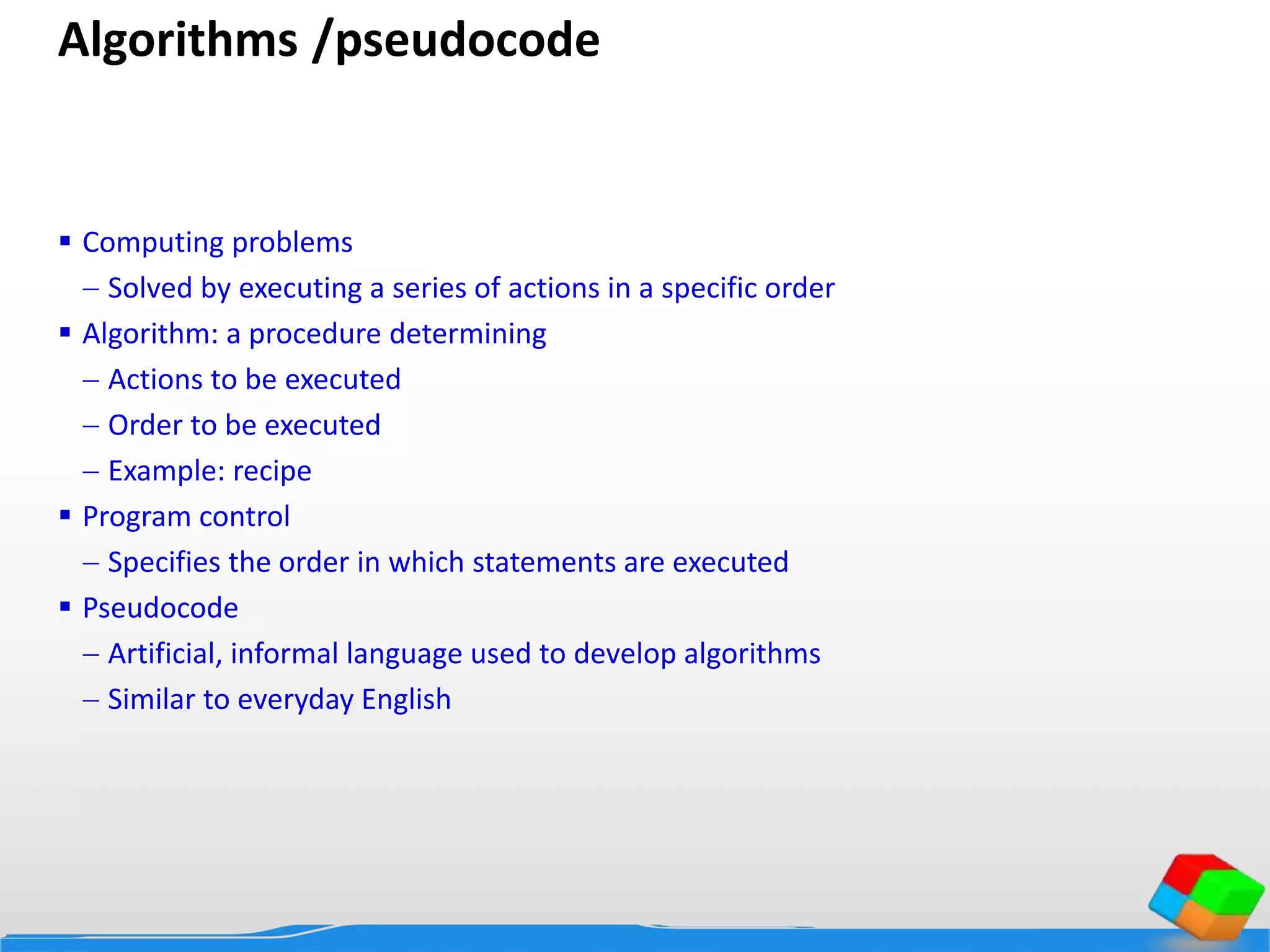 Algorithms /pseudocode

▪ Computing problems
– Solved by executing a series of actions in a specific order
▪ Algorithm: a procedure determining
– Actions to be executed
– Order to be executed
– Example: recipe
▪ Program control
– Specifies the order in which statements are executed
▪ Pseudocode
– Artificial, informal language used to develop algorithms
– Similar to everyday English